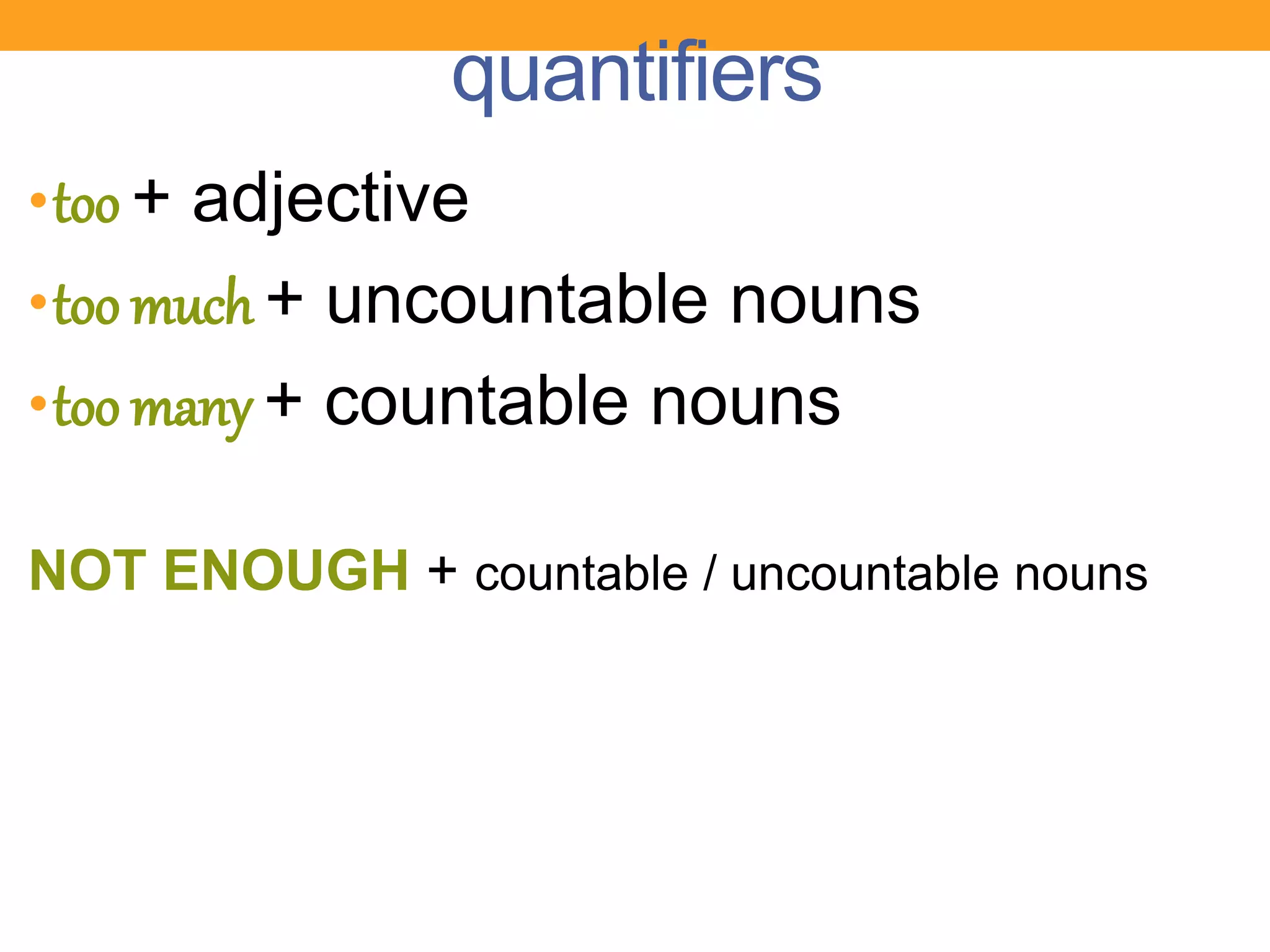 quantifiers

• too + adjective
• too much + uncountable nouns
• too many + countable nouns

NOT ENOUGH + countable / uncountable nouns